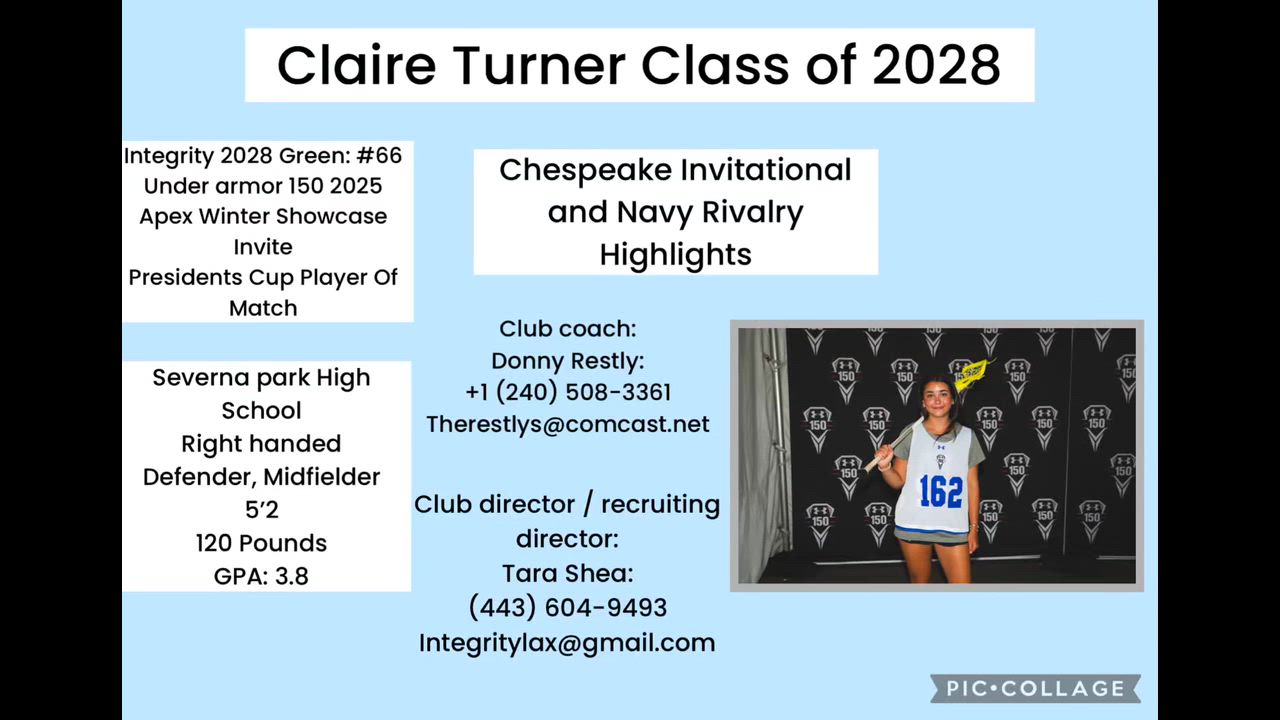 Claire Turner Class of 2028

Integrity 2028 Green: #66
Under armor 150 2025
Apex Winter Showcase Invite
Presidents Cup Player Of Match

Severna park High School
Right handed
Defender, Midfielder
5'2
120 Pounds
GPA: 3.8

Chespeake Invitational and Navy Rivalry Highlights

Club coach:
Donny Restly:
+1 (240) 508-3361
Therestlys@comcast.net

Club director / recruiting director:
Tara Shea:
(443) 604-9493
Integritylax@gmail.com

150

162

PIC•COLLAGE